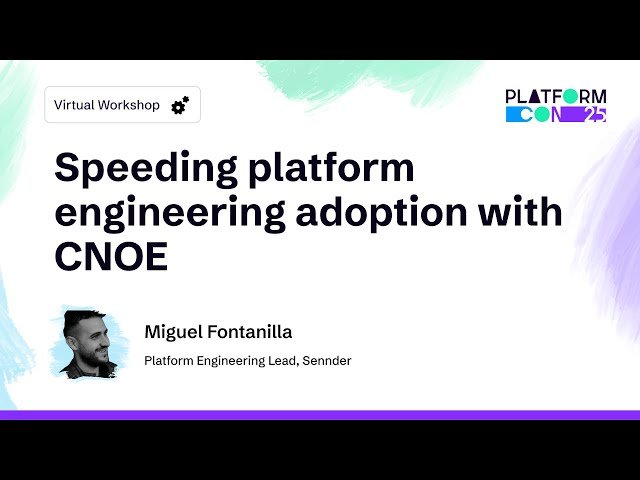 Virtual Workshop

PLATFORM CON 25

Speeding platform engineering adoption with CNOE

Miguel Fontanilla

Platform Engineering Lead, Sennder